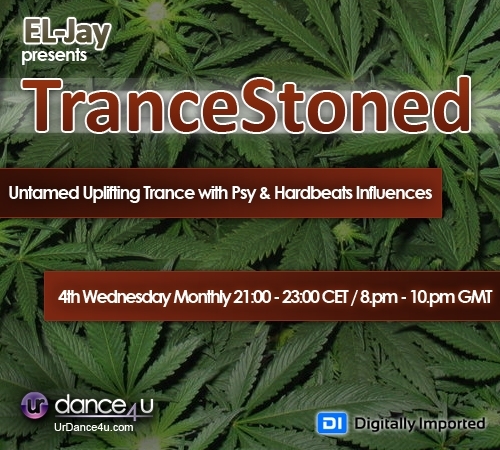 EL-Jay
presents

TranceStoned

Untamed Uplifting Trance with Psy & Hardbeats Influences

4th Wednesday Monthly 21:00 - 23:00 CET / 8.pm - 10.pm GMT

ur dance4u
UrDance4u.com

DI Digitally Imported